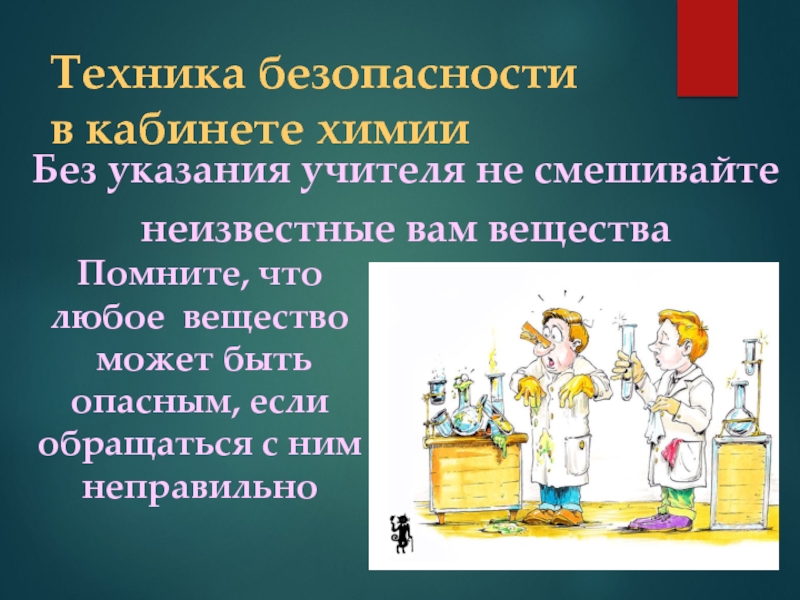 Техника безопасности в кабинете химии

Без указания учителя не смешивайте неизвестные вам вещества

Помните, что любое вещество может быть опасным, если обращаться с ним неправильно